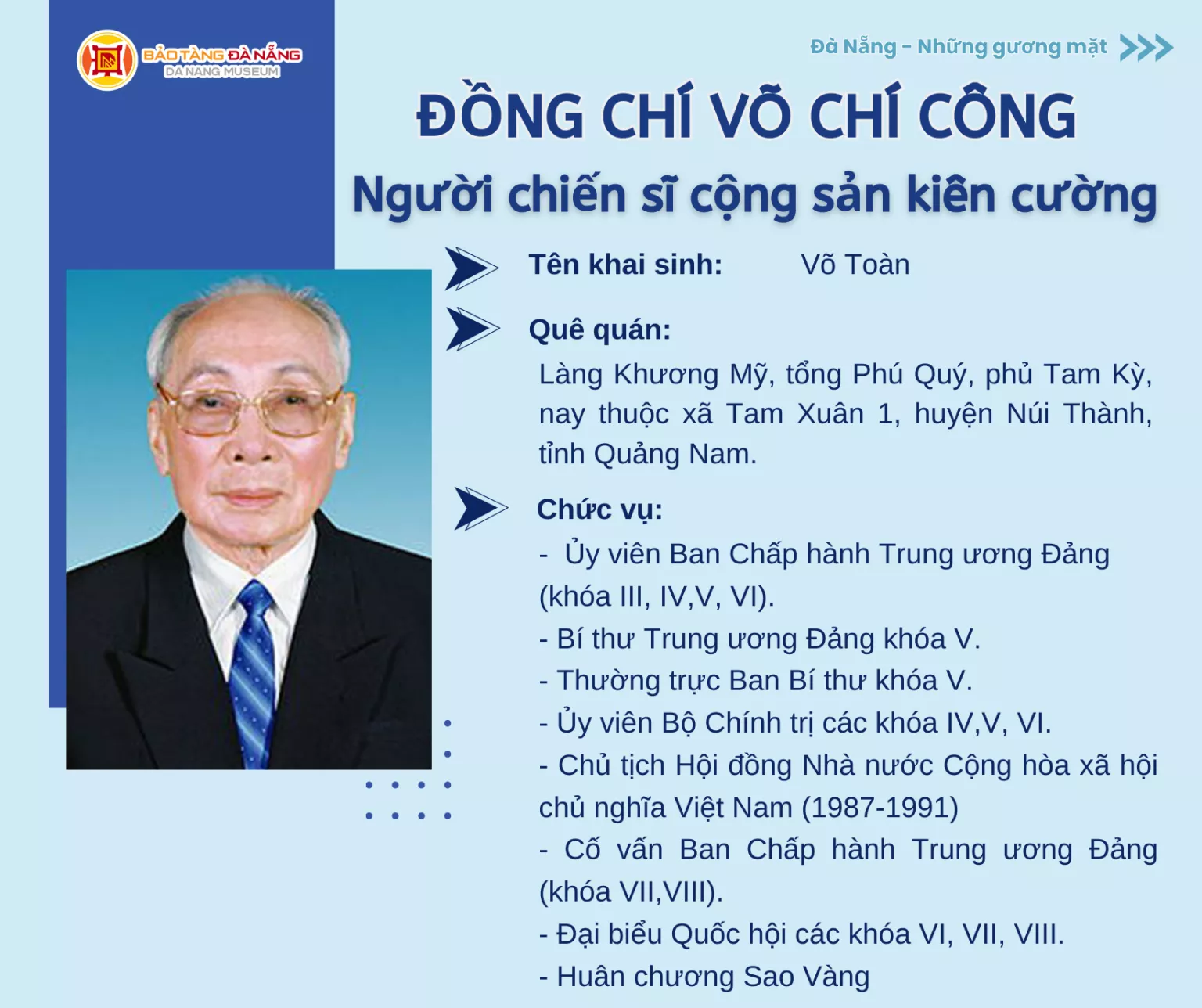 BẢO TÀNG ĐÀ NẴNG
DA NANG MUSEUM

Đà Nẵng - Những gương mặt

ĐỒNG CHÍ VÕ CHÍ CÔNG
Người chiến sĩ cộng sản kiên cường

Tên khai sinh: Võ Toàn

Quê quán:
Làng Khương Mỹ, tổng Phú Quý, phủ Tam Kỳ, nay thuộc xã Tam Xuân 1, huyện Núi Thành, tỉnh Quảng Nam.

Chức vụ:
- Ủy viên Ban Chấp hành Trung ương Đảng (khóa III, IV,V, VI).
- Bí thư Trung ương Đảng khóa V.
- Thường trực Ban Bí thư khóa V.
- Ủy viên Bộ Chính trị các khóa IV,V, VI.
- Chủ tịch Hội đồng Nhà nước Cộng hòa xã hội chủ nghĩa Việt Nam (1987-1991)
- Cố vấn Ban Chấp hành Trung ương Đảng (khóa VII,VIII).
- Đại biểu Quốc hội các khóa VI, VII, VIII.
- Huân chương Sao Vàng